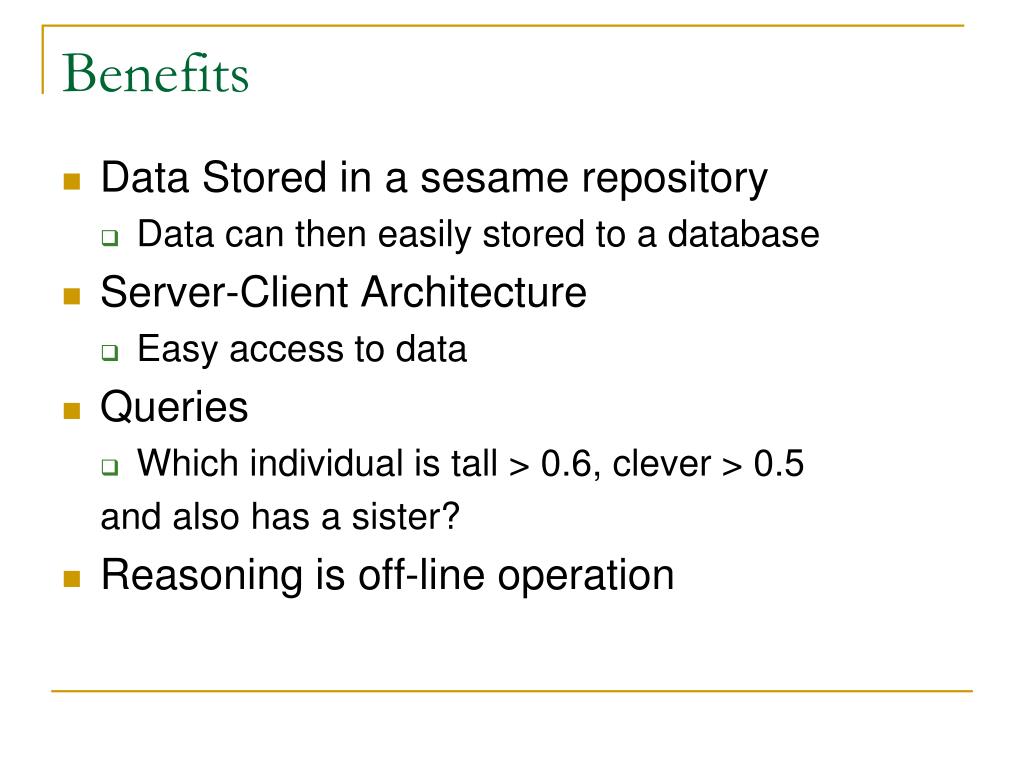 Benefits

Data Stored in a sesame repository

Data can then easily stored to a database

Server-Client Architecture

Easy access to data

Queries

Which individual is tall > 0.6, clever > 0.5 and also has a sister?

Reasoning is off-line operation